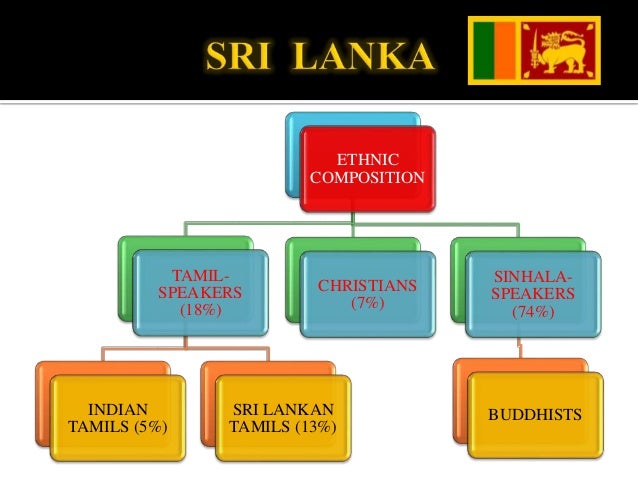 SRI LANKA

ETHNIC COMPOSITION

TAMIL-SPEAKERS (18%)

CHRISTIANS (7%)

SINHALA-SPEAKERS (74%)

INDIAN TAMILS (5%)

SRI LANKAN TAMILS (13%)

BUDDHISTS